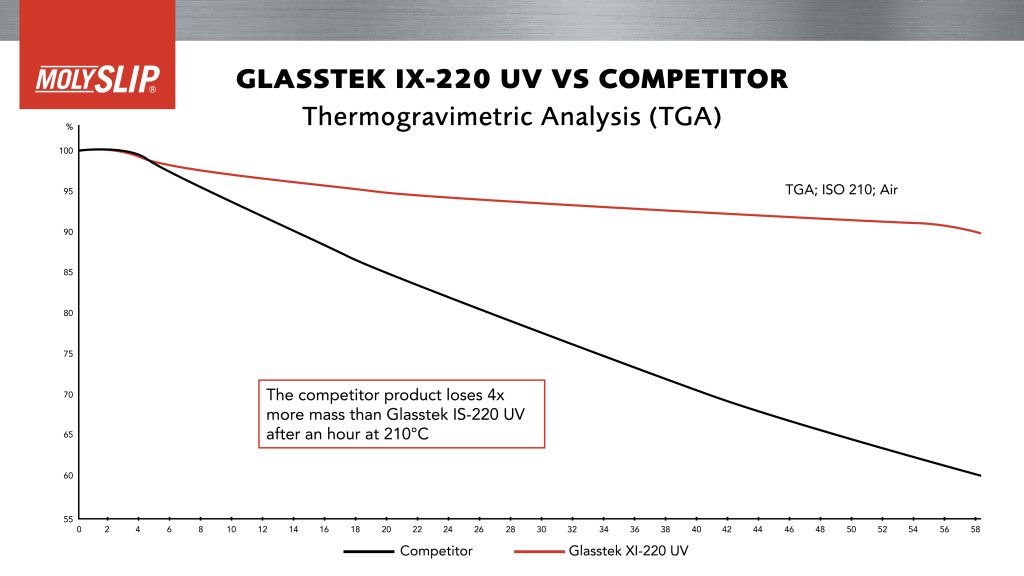 MOLYSLIP®

GLASSTEK IX-220 UV VS COMPETITOR
Thermogravimetric Analysis (TGA)

%
100
95
90
85
80
75
70
65
60
55

TGA; ISO 210; Air

The competitor product loses 4x more mass than Glasstek IS-220 UV after an hour at 210°C

0 2 4 6 8 10 12 14 16 18 20 22 24 26 28 30 32 34 36 38 40 42 44 46 48 50 52 54 56 58

Competitor
Glasstek XI-220 UV